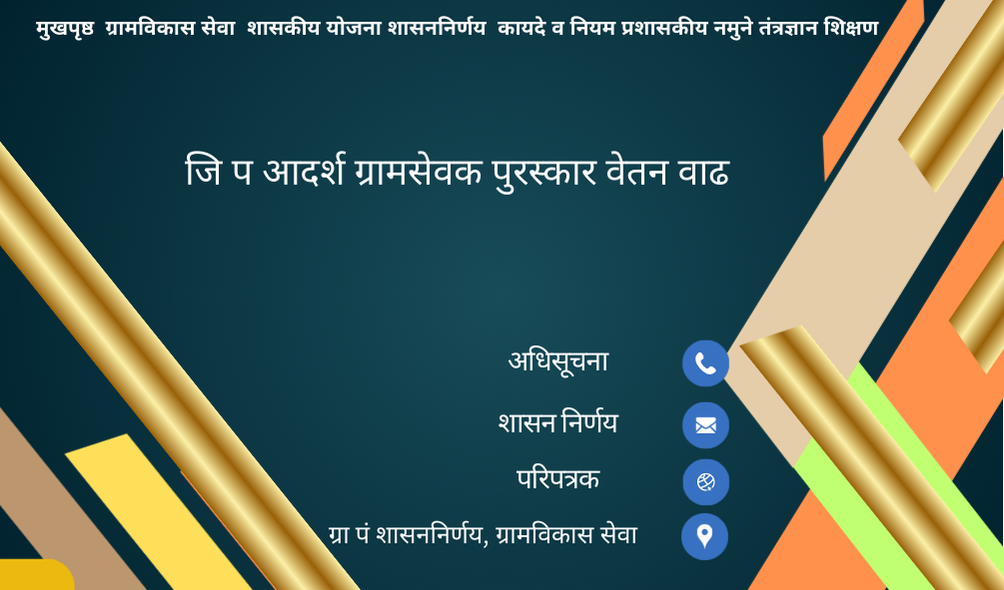 मुखपृष्ठ ग्रामविकास सेवा शासकीय योजना शासननिर्णय कायदे व नियम प्रशासकीय नमुने तंत्रज्ञान शिक्षण

जि प आदर्श ग्रामसेवक पुरस्कार वेतन वाढ

अधिसूचना

शासन निर्णय

परिपत्रक

ग्रा पं शासननिर्णय, ग्रामविकास सेवा